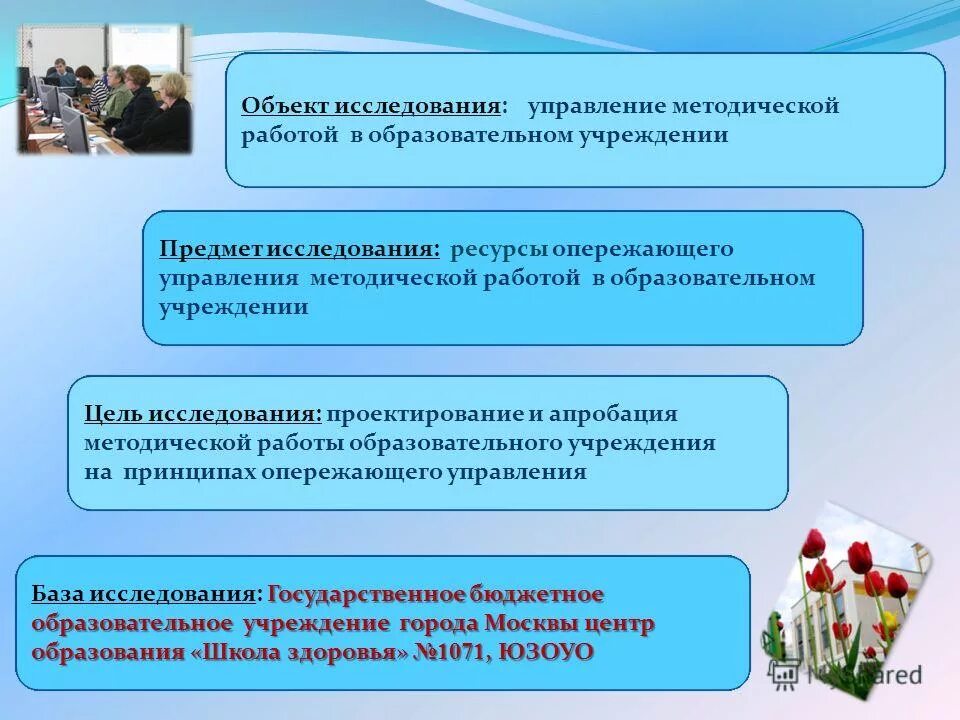 Объект исследования: управление методической работой в образовательном учреждении

Предмет исследования: ресурсы опережающего управления методической работой в образовательном учреждении

Цель исследования: проектирование и апробация методической работы образовательного учреждения на принципах опережающего управления

База исследования: Государственное бюджетное образовательное учреждение города Москвы центр образования «Школа здоровья» №1071, ЮЗОУО

MyShared